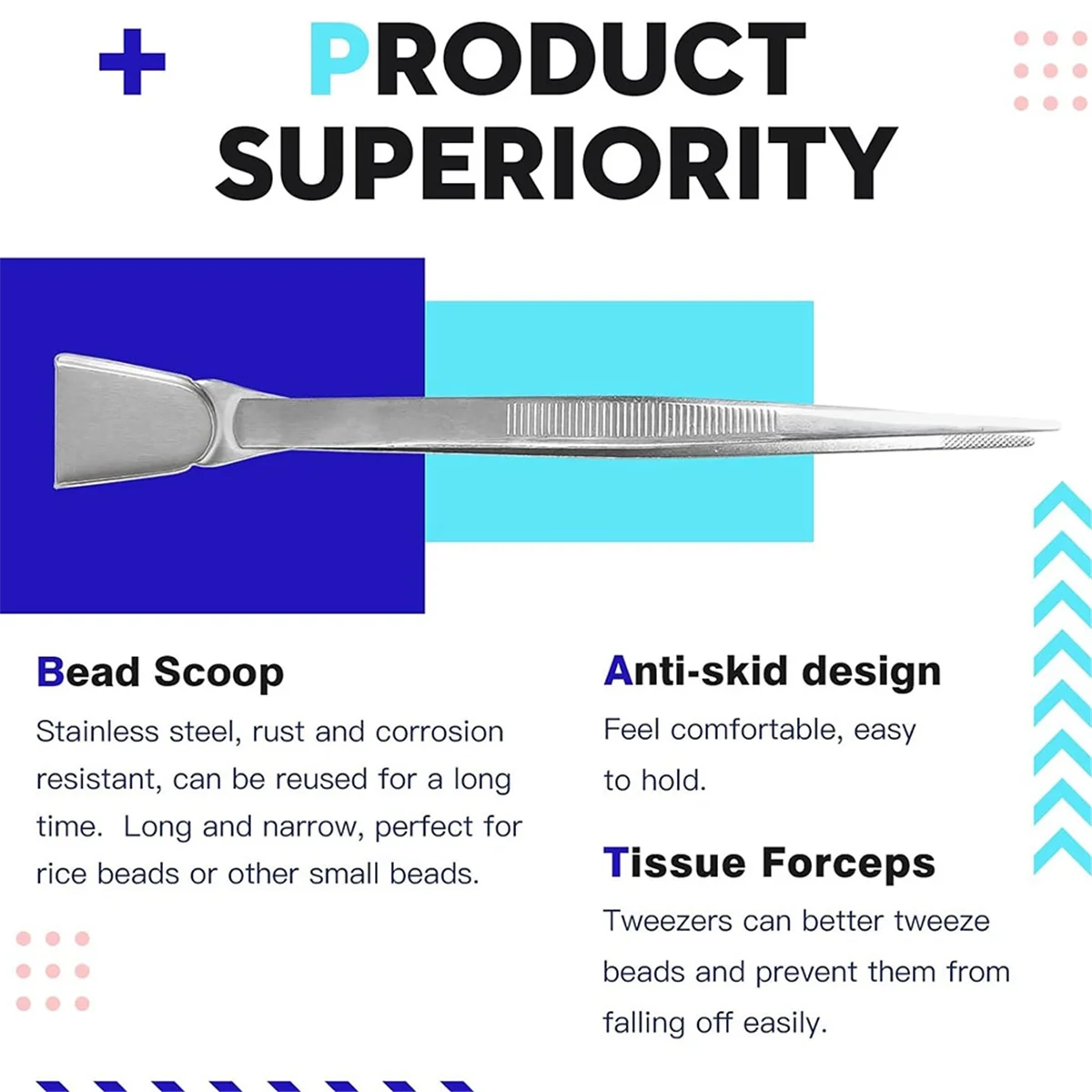 PRODUCT SUPERIORITY

Bead Scoop

Stainless steel, rust and corrosion resistant, can be reused for a long time. Long and narrow, perfect for rice beads or other small beads.

Anti-skid design

Feel comfortable, easy to hold.

Tissue Forceps

Tweezers can better tweeze beads and prevent them from falling off easily.